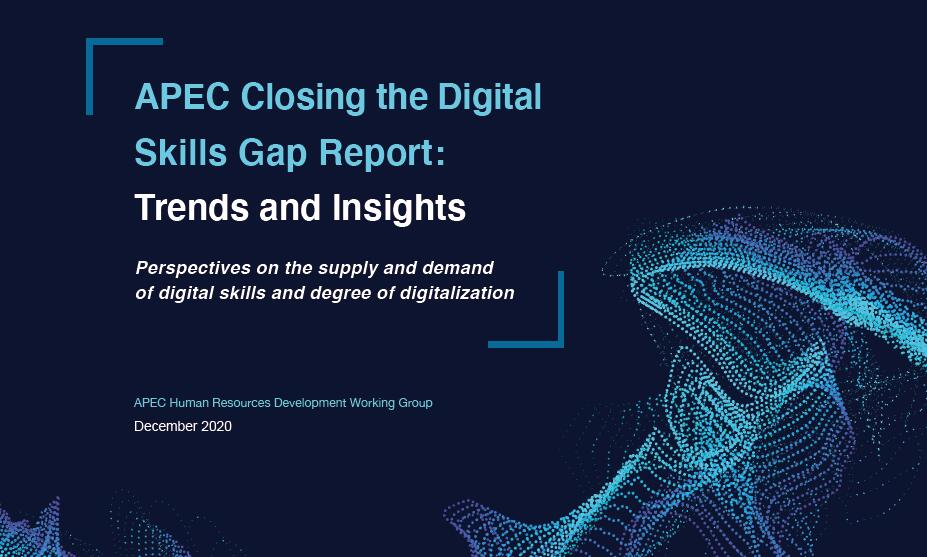 APEC Closing the Digital Skills Gap Report:
Trends and Insights

Perspectives on the supply and demand of digital skills and degree of digitalization

APEC Human Resources Development Working Group
December 2020